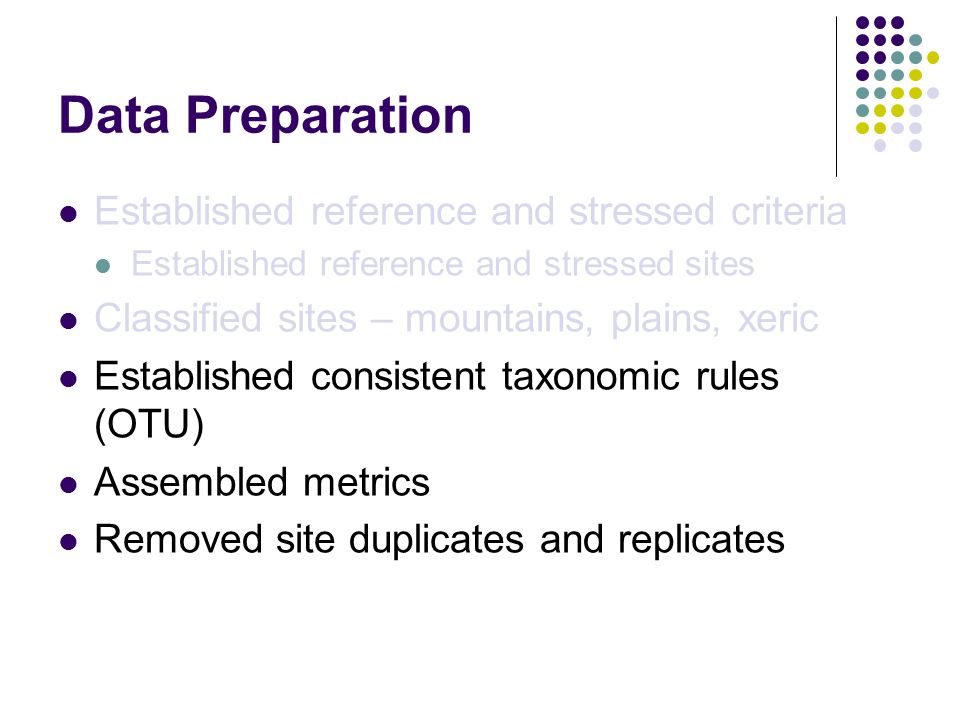 Data Preparation

- Established reference and stressed criteria
  - Established reference and stressed sites
- Classified sites – mountains, plains, xeric
- Established consistent taxonomic rules (OTU)
- Assembled metrics
- Removed site duplicates and replicates